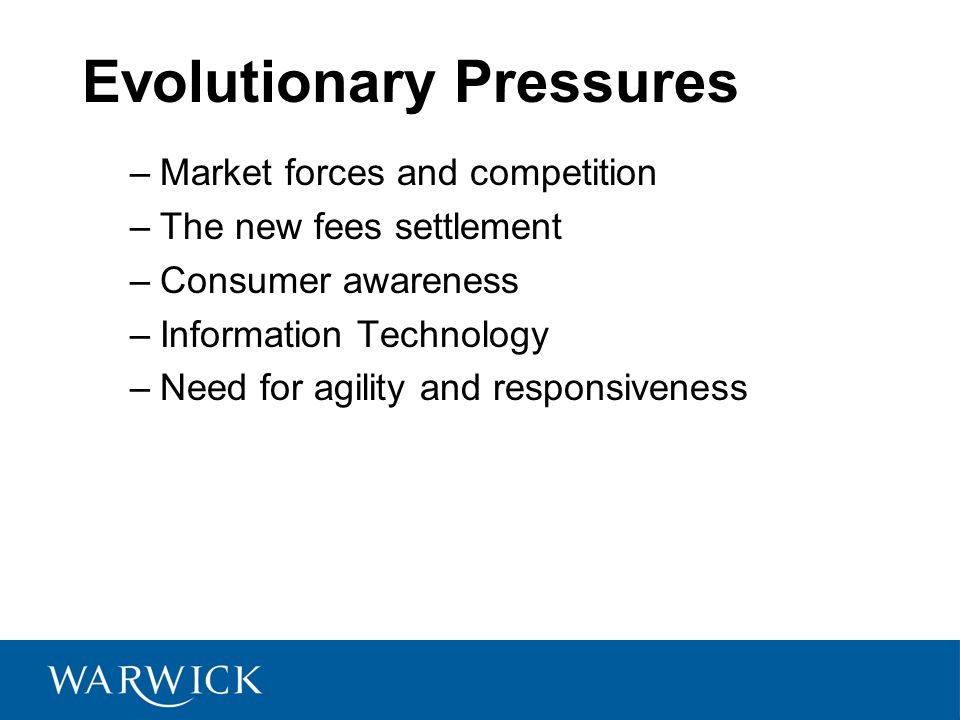 Evolutionary Pressures

– Market forces and competition
– The new fees settlement
– Consumer awareness
– Information Technology
– Need for agility and responsiveness

WARWICK